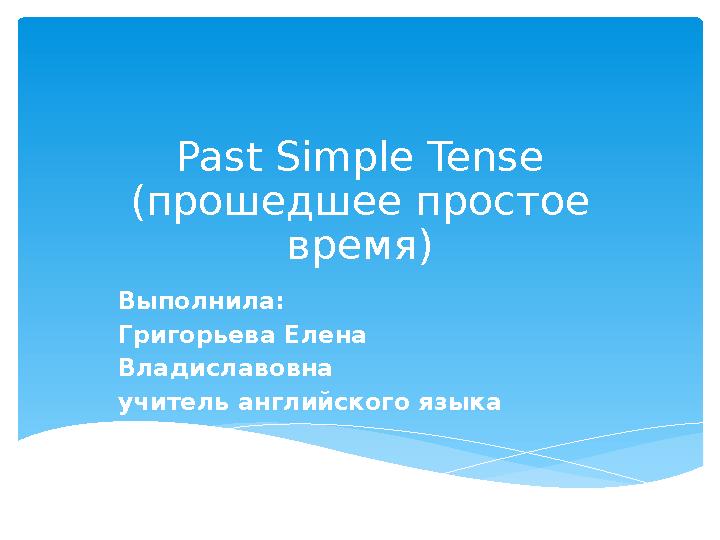 Past Simple Tense (прошедшее простое время)

Выполнила:
Григорьева Елена Владиславовна
учитель английского языка